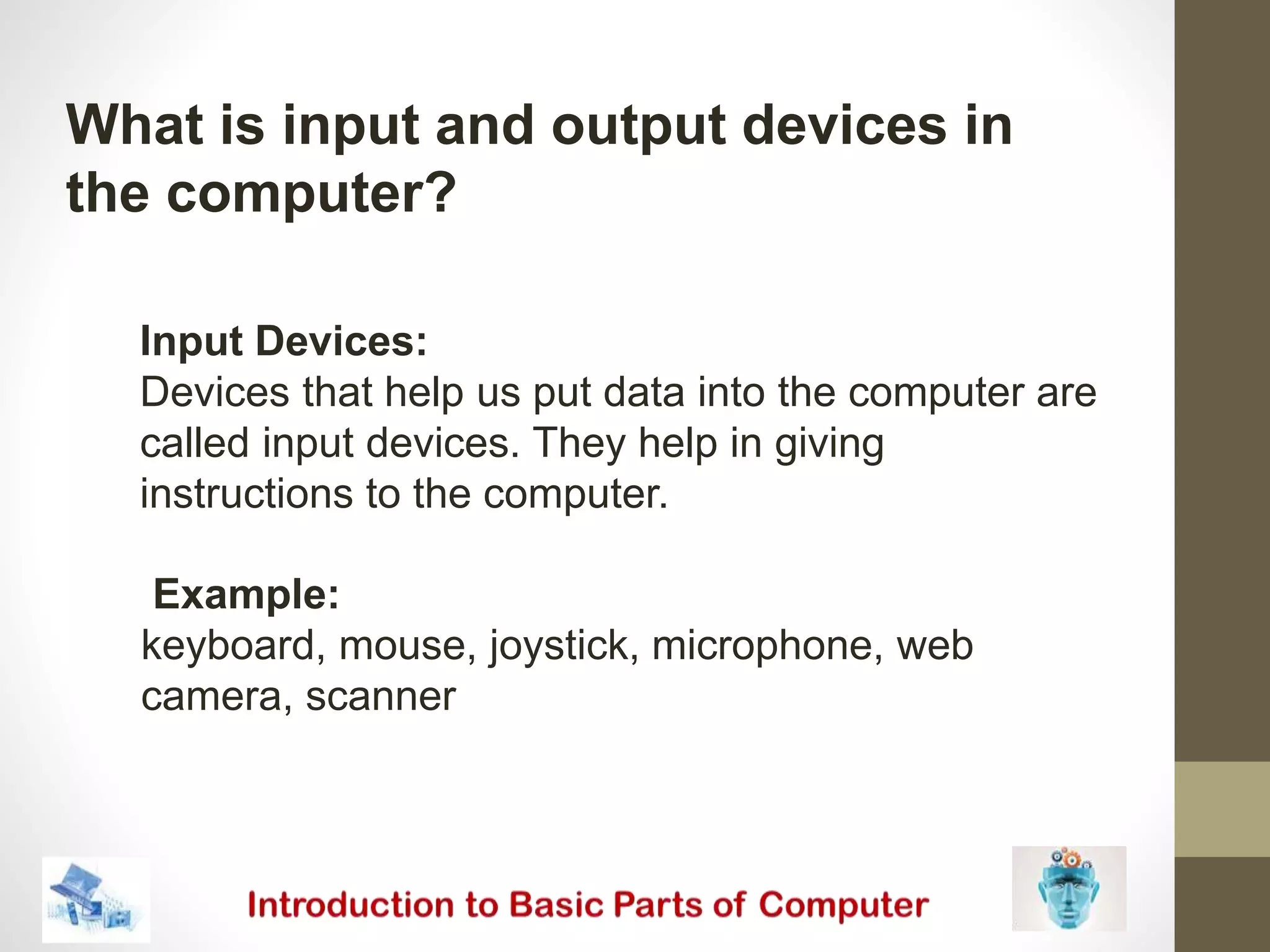 What is input and output devices in the computer?

Input Devices:
Devices that help us put data into the computer are called input devices. They help in giving instructions to the computer.

Example:
keyboard, mouse, joystick, microphone, web camera, scanner

Introduction to Basic Parts of Computer